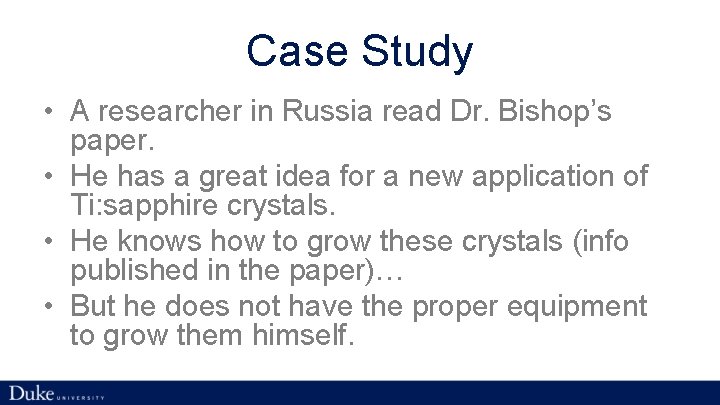 Case Study

• A researcher in Russia read Dr. Bishop's paper.
• He has a great idea for a new application of Ti:sapphire crystals.
• He knows how to grow these crystals (info published in the paper)…
• But he does not have the proper equipment to grow them himself.

Duke UNIVERSITY